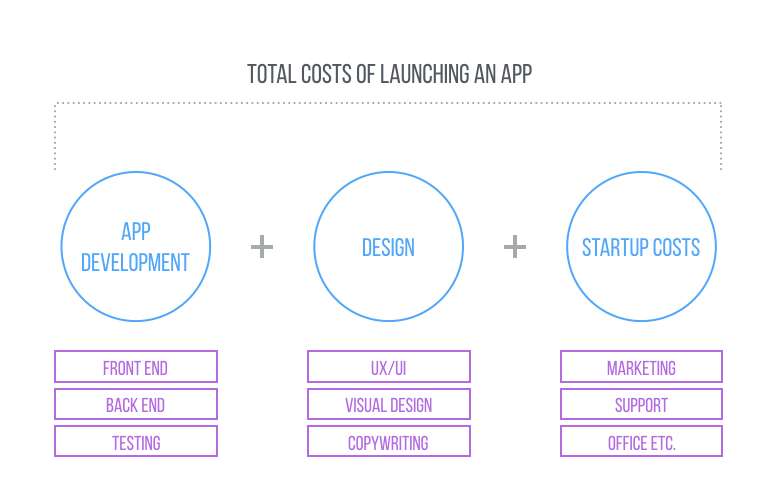 TOTAL COSTS OF LAUNCHING AN APP

APP DEVELOPMENT + DESIGN + STARTUP COSTS

FRONT END
BACK END
TESTING

UX/UI
VISUAL DESIGN
COPYWRITING

MARKETING
SUPPORT
OFFICE ETC.